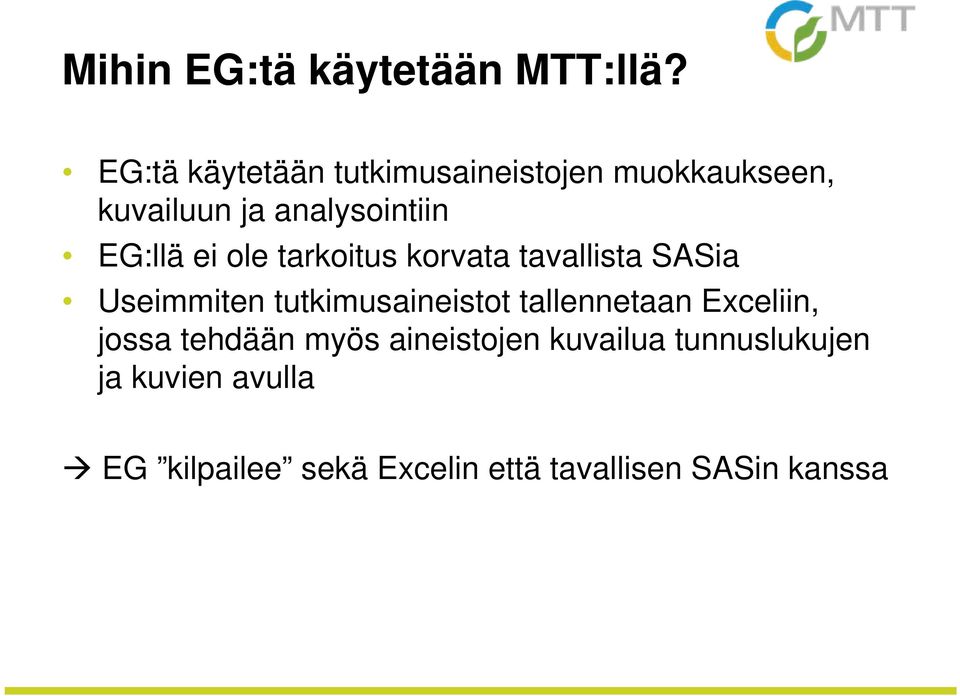 MTT

Mihin EG:tä käytetään MTT:llä?

• EG:tä käytetään tutkimusaineistojen muokkaukseen, kuvailuun ja analysointiin
• EG:llä ei ole tarkoitus korvata tavallista SASia
• Useimmiten tutkimusaineistot tallennetaan Exceliin, jossa tehdään myös aineistojen kuvailua tunnuslukujen ja kuvien avulla

→ EG ”kilpailee” sekä Excelin että tavallisen SASin kanssa